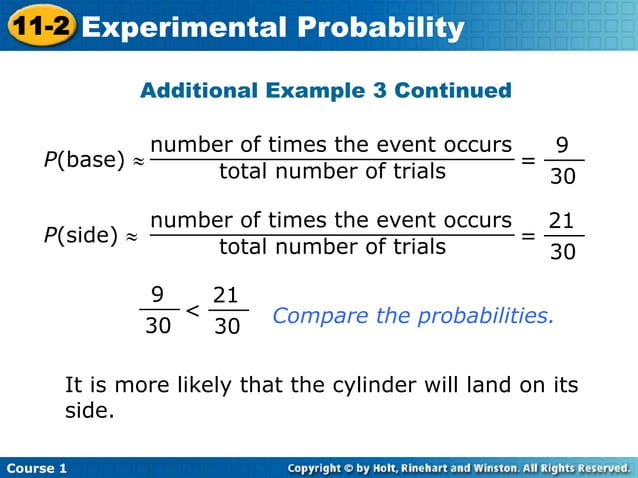 11-2 Experimental Probability

Additional Example 3 Continued

$P(\text{base}) \approx \frac{\text{number of times the event occurs}}{\text{total number of trials}} = \frac{9}{30}$

$P(\text{side}) \approx \frac{\text{number of times the event occurs}}{\text{total number of trials}} = \frac{21}{30}$

$\frac{9}{30} < \frac{21}{30}$ Compare the probabilities.

It is more likely that the cylinder will land on its side.

Course 1

Copyright © by Holt, Rinehart and Winston. All Rights Reserved.